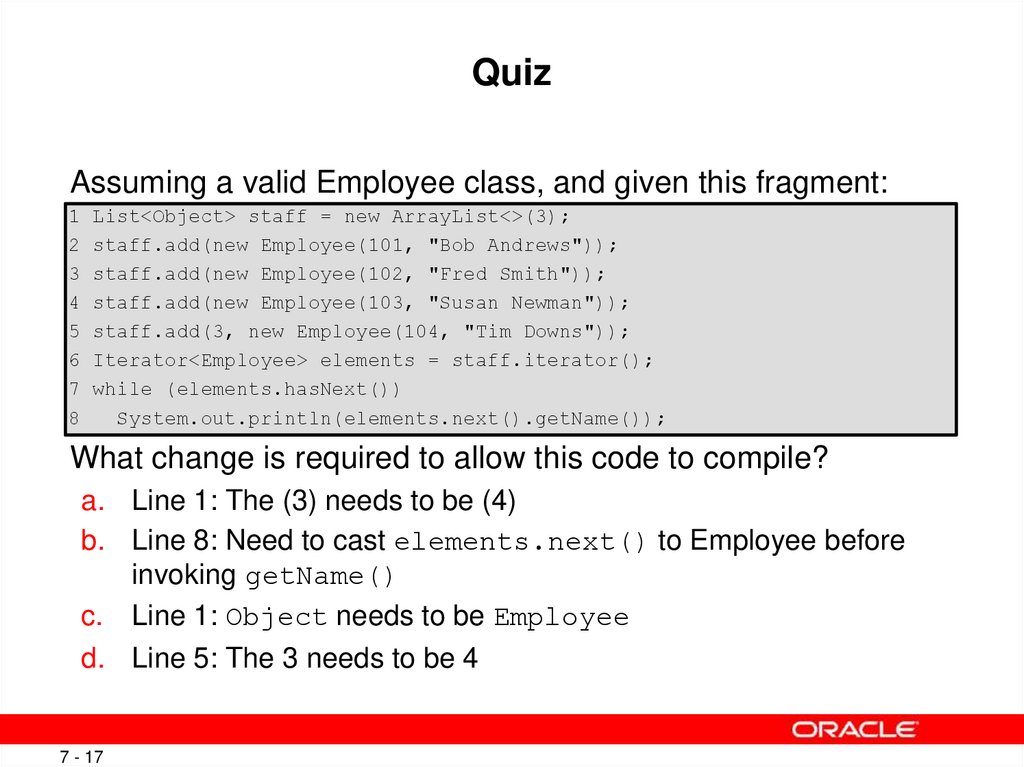 Quiz

Assuming a valid Employee class, and given this fragment:

1 List<Object> staff = new ArrayList<>(3);
2 staff.add(new Employee(101, "Bob Andrews"));
3 staff.add(new Employee(102, "Fred Smith"));
4 staff.add(new Employee(103, "Susan Newman"));
5 staff.add(3, new Employee(104, "Tim Downs"));
6 Iterator<Employee> elements = staff.iterator();
7 while (elements.hasNext())
8   System.out.println(elements.next().getName());

What change is required to allow this code to compile?

a. Line 1: The (3) needs to be (4)
b. Line 8: Need to cast elements.next() to Employee before invoking getName()
c. Line 1: Object needs to be Employee
d. Line 5: The 3 needs to be 4

ORACLE

7 - 17